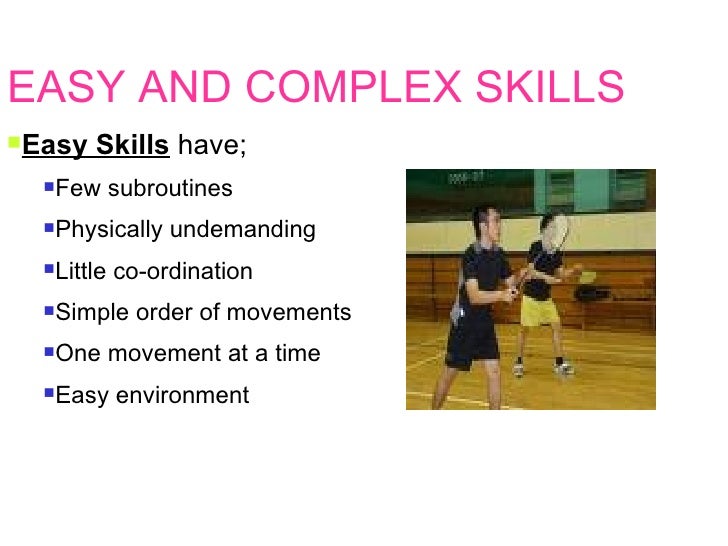 EASY AND COMPLEX SKILLS

Easy Skills have;

Few subroutines

Physically undemanding

Little co-ordination

Simple order of movements

One movement at a time

Easy environment